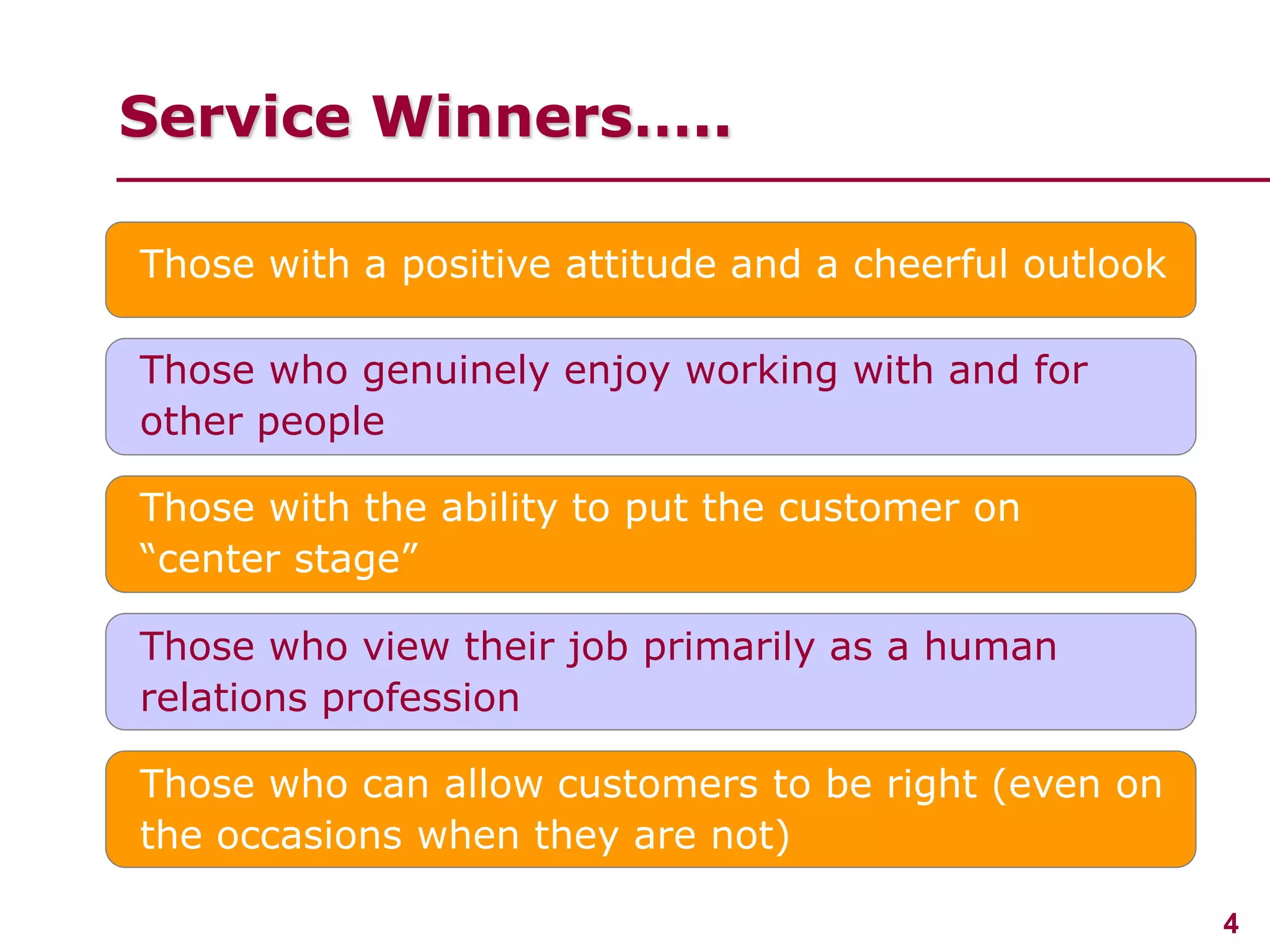 Service Winners.....

Those with a positive attitude and a cheerful outlook

Those who genuinely enjoy working with and for other people

Those with the ability to put the customer on “center stage”

Those who view their job primarily as a human relations profession

Those who can allow customers to be right (even on the occasions when they are not)

4